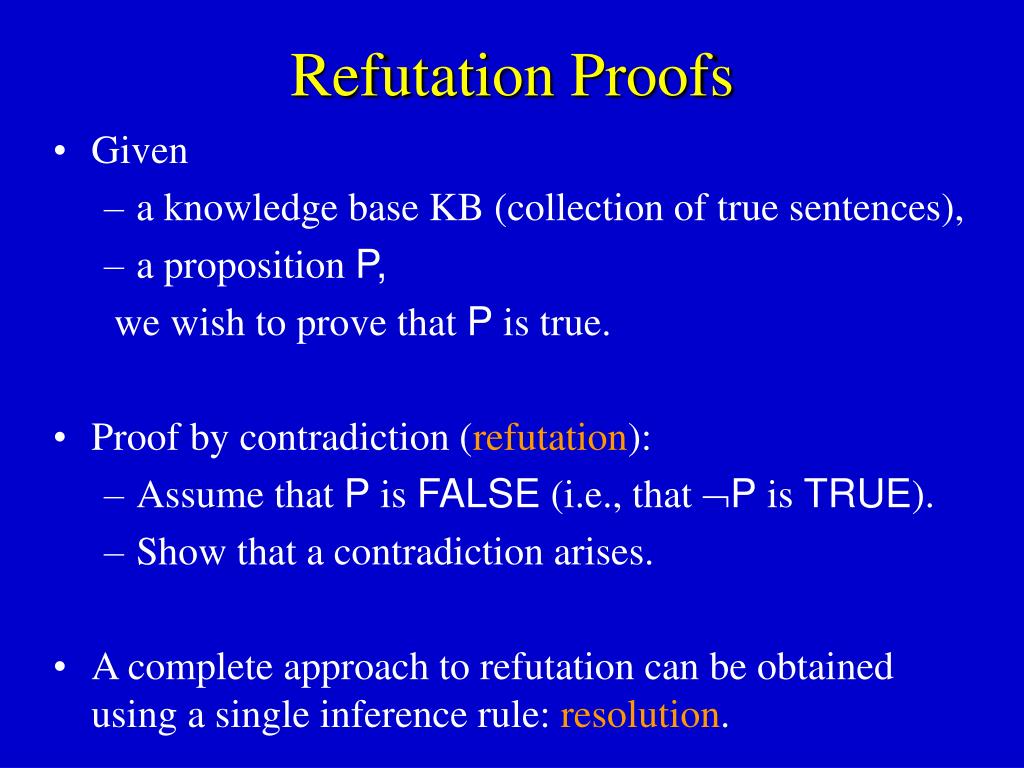 Refutation Proofs

• Given
– a knowledge base KB (collection of true sentences),
– a proposition P,
we wish to prove that P is true.

• Proof by contradiction (refutation):
– Assume that P is FALSE (i.e., that $\neg$P is TRUE).
– Show that a contradiction arises.

• A complete approach to refutation can be obtained using a single inference rule: resolution.